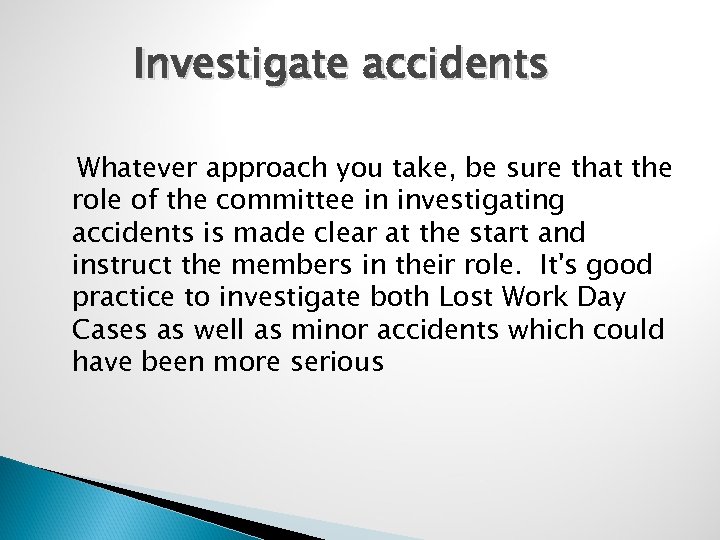 Investigate accidents

Whatever approach you take, be sure that the role of the committee in investigating accidents is made clear at the start and instruct the members in their role. It's good practice to investigate both Lost Work Day Cases as well as minor accidents which could have been more serious